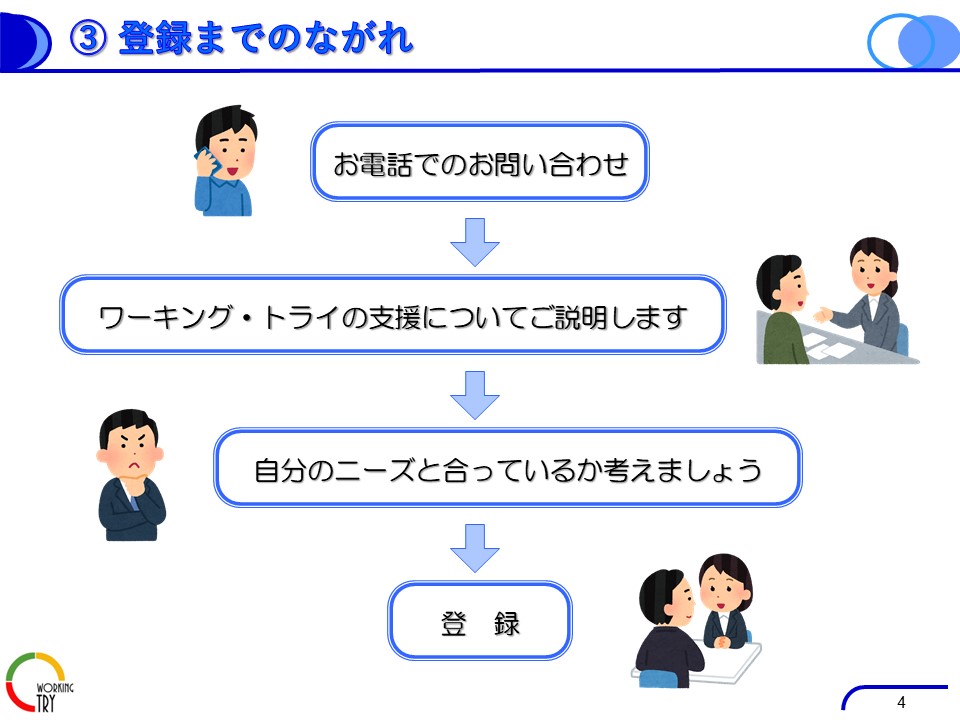 ③ 登録までのながれ

お電話でのお問い合わせ

ワーキング・トライの支援についてご説明します

自分のニーズと合っているか考えましょう

登　録

WORKING TRY

4